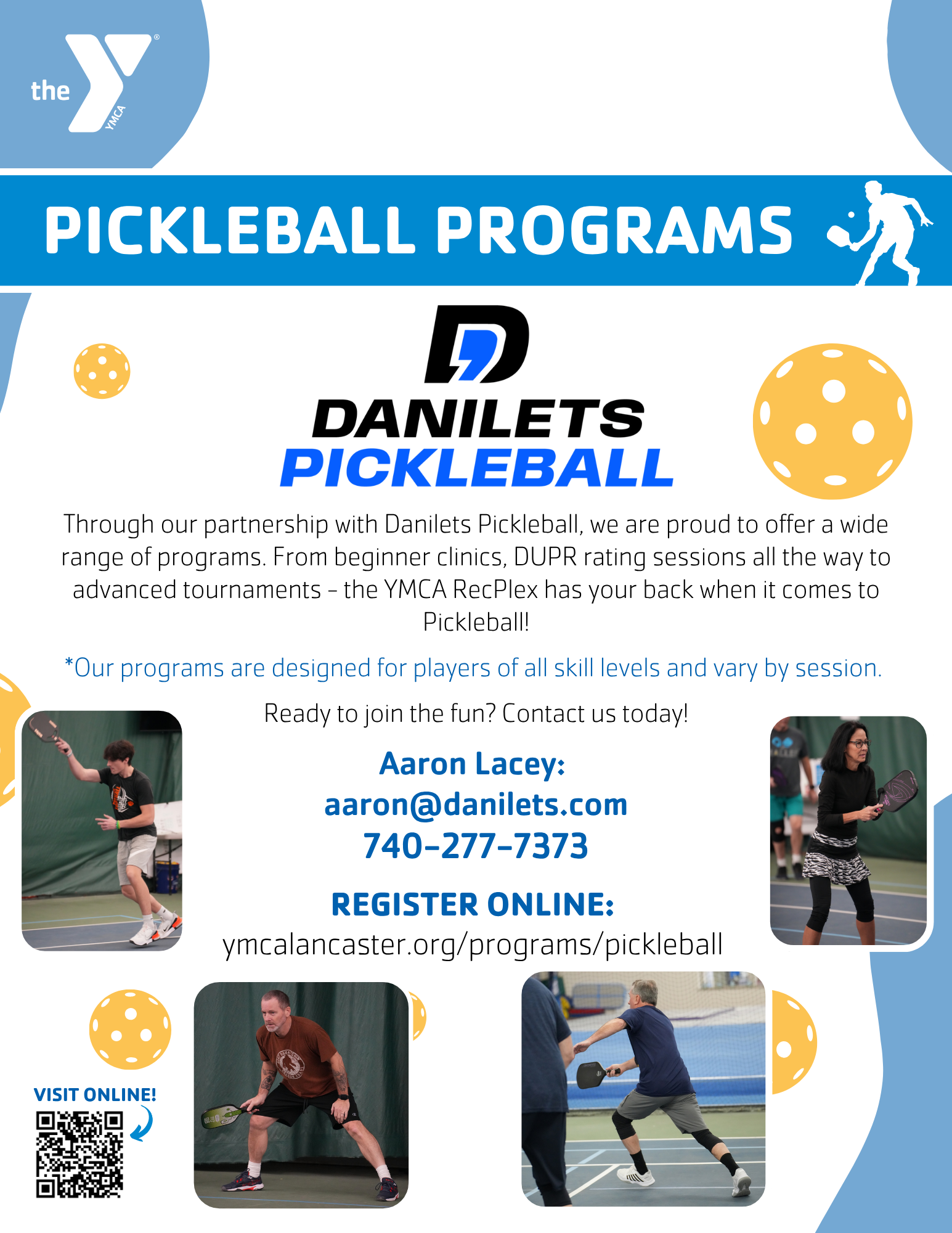 the YMCA

PICKLEBALL PROGRAMS

DANILETS PICKLEBALL

Through our partnership with Danilets Pickleball, we are proud to offer a wide range of programs. From beginner clinics, DUPR rating sessions all the way to advanced tournaments - the YMCA RecPlex has your back when it comes to Pickleball!

*Our programs are designed for players of all skill levels and vary by session.

Ready to join the fun? Contact us today!

Aaron Lacey:
aaron@danilets.com
740-277-7373

REGISTER ONLINE:
ymcalancaster.org/programs/pickleball

VISIT ONLINE!